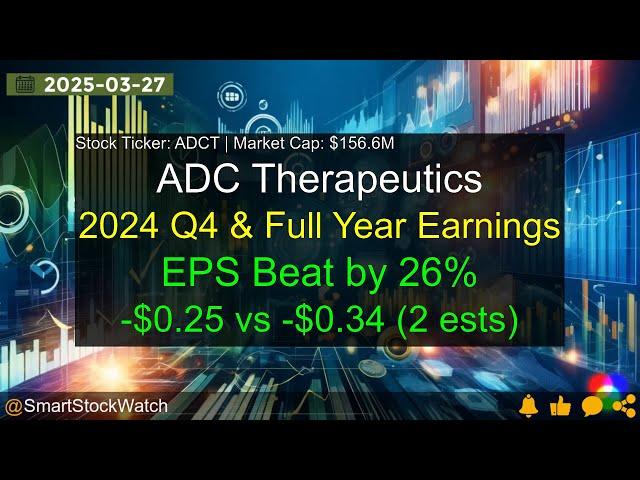 2025-03-27

Stock Ticker: ADCT | Market Cap: $156.6M

ADC Therapeutics

2024 Q4 & Full Year Earnings

EPS Beat by 26%

-$0.25 vs -$0.34 (2 ests)

@SmartStockWatch